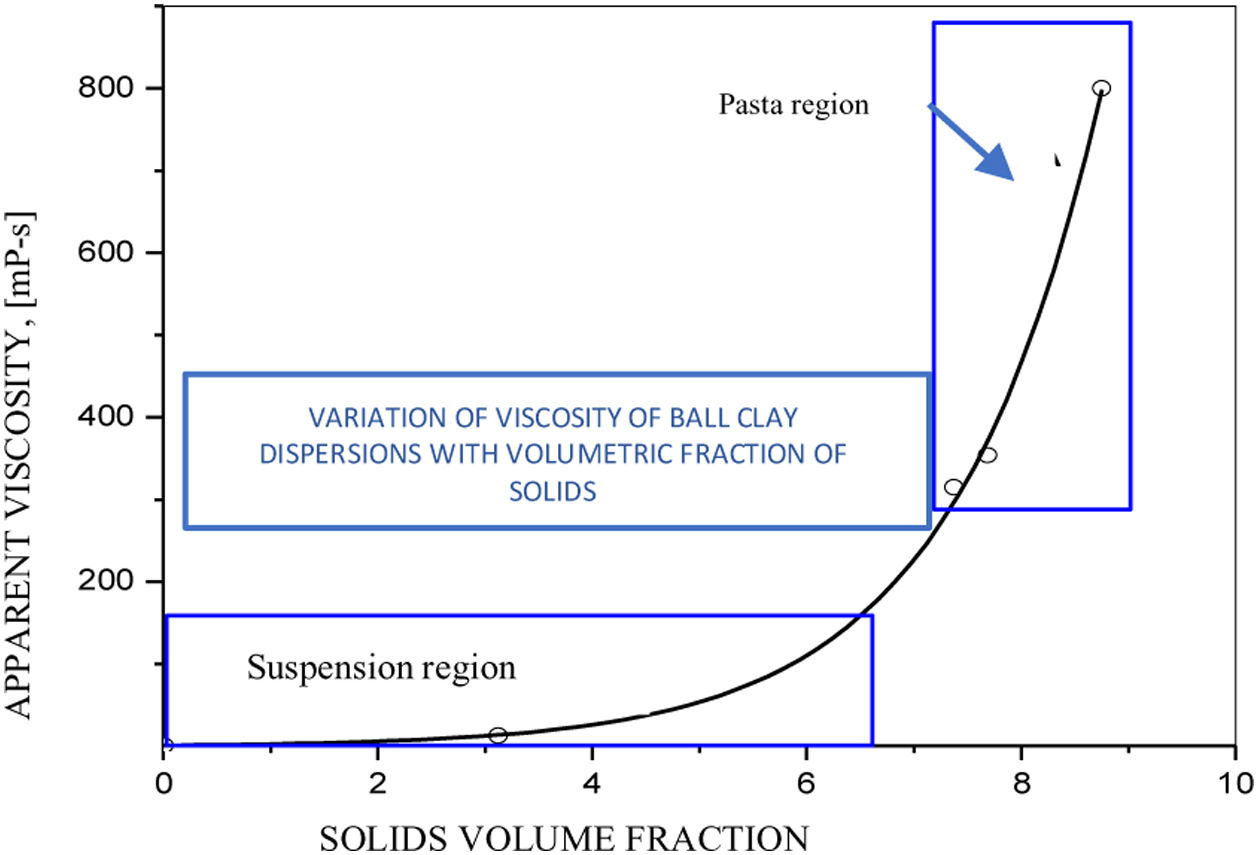 APPARENT VISCOSITY, [mP-s]

800
600
400
200

Pasta region

VARIATION OF VISCOSITY OF BALL CLAY DISPERSIONS WITH VOLUMETRIC FRACTION OF SOLIDS

Suspension region

0
2
4
6
8
10

SOLIDS VOLUME FRACTION